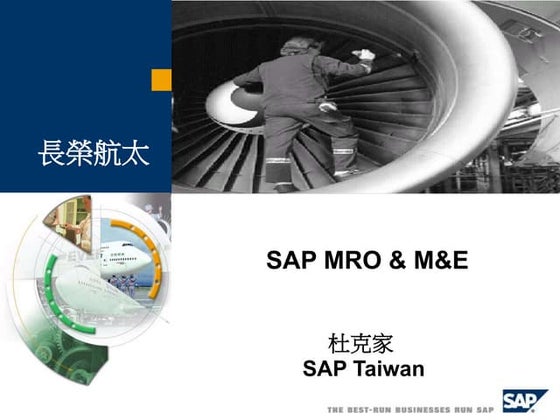 長榮航太

SAP MRO & M&E

杜克家
SAP Taiwan

THE BEST-RUN BUSINESSES RUN SAP

SAP